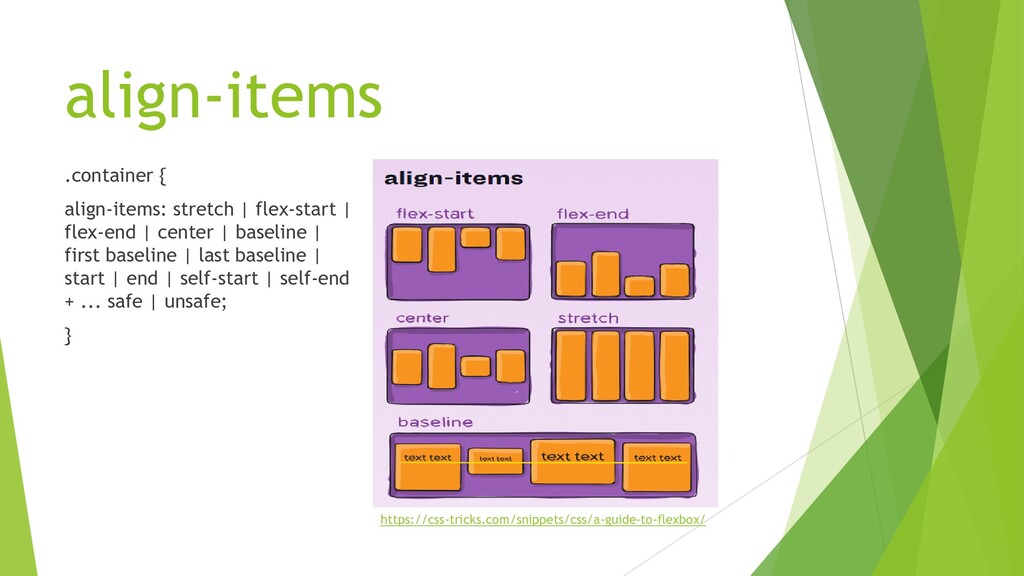 align-items

.container {

align-items: stretch | flex-start | flex-end | center | baseline | first baseline | last baseline | start | end | self-start | self-end + ... safe | unsafe;

}

align-items

flex-start

flex-end

center

stretch

baseline

text text

text text

text text

text text

https://css-tricks.com/snippets/css/a-guide-to-flexbox/